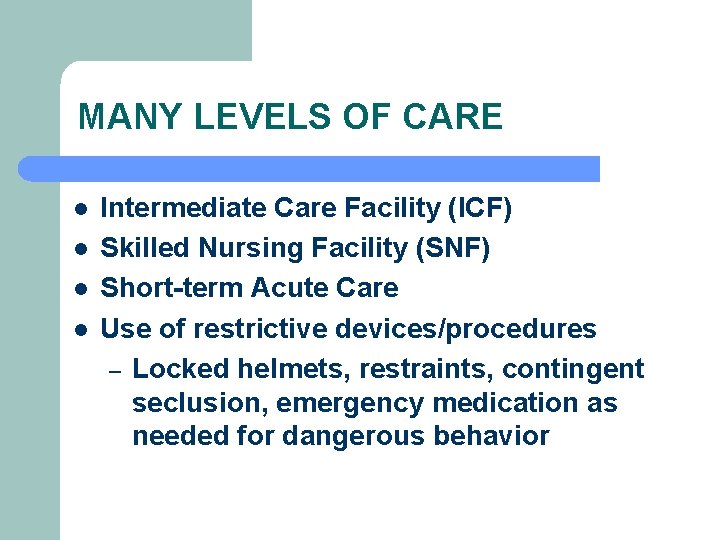 MANY LEVELS OF CARE

- Intermediate Care Facility (ICF)
- Skilled Nursing Facility (SNF)
- Short-term Acute Care
- Use of restrictive devices/procedures
  – Locked helmets, restraints, contingent seclusion, emergency medication as needed for dangerous behavior